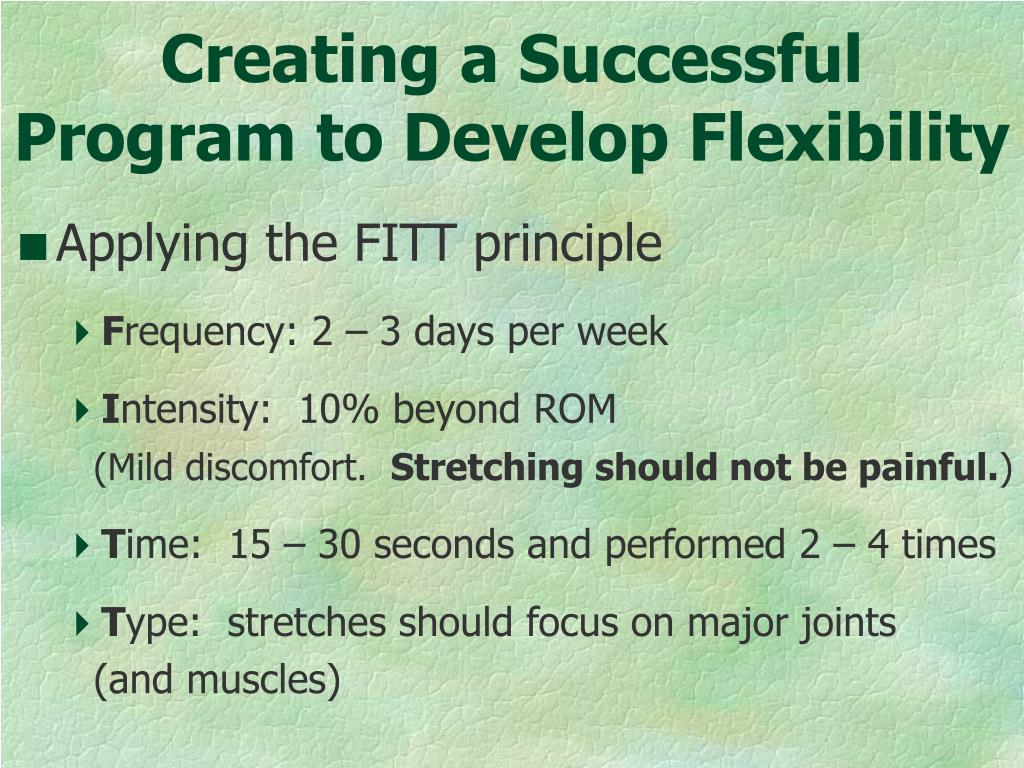 Creating a Successful Program to Develop Flexibility

Applying the FITT principle

Frequency: 2 – 3 days per week

Intensity: 10% beyond ROM (Mild discomfort. Stretching should not be painful.)

Time: 15 – 30 seconds and performed 2 – 4 times

Type: stretches should focus on major joints (and muscles)